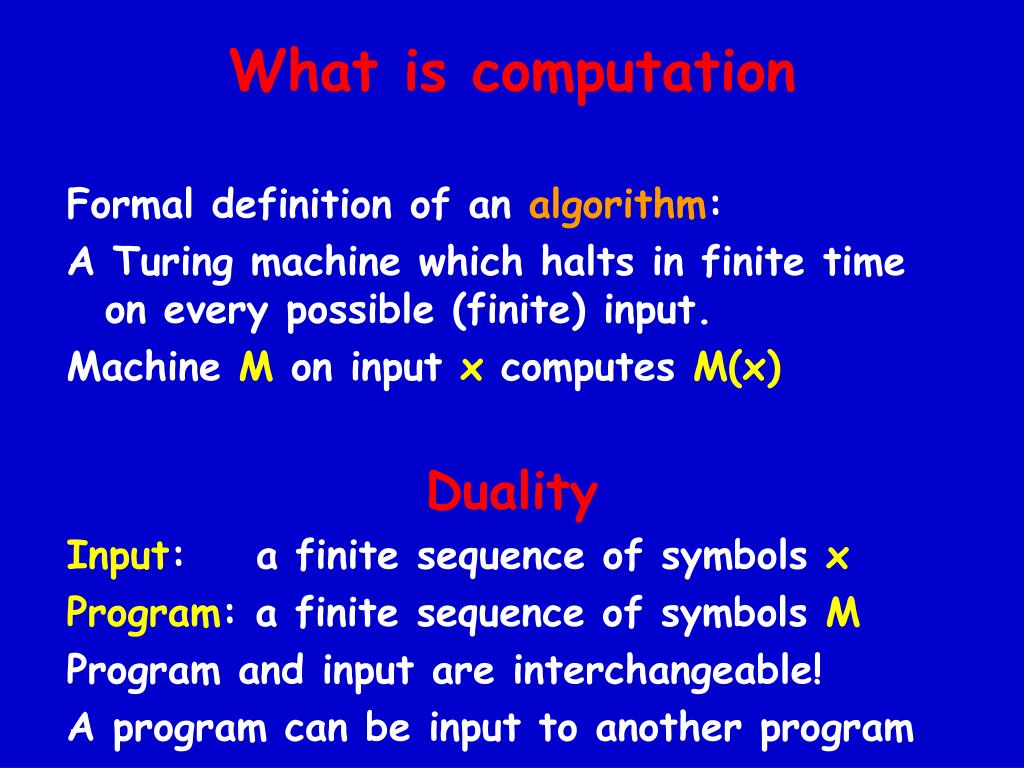 What is computation

Formal definition of an algorithm:

A Turing machine which halts in finite time on every possible (finite) input.

Machine M on input x computes M(x)

Duality

Input: a finite sequence of symbols x

Program: a finite sequence of symbols M

Program and input are interchangeable!

A program can be input to another program